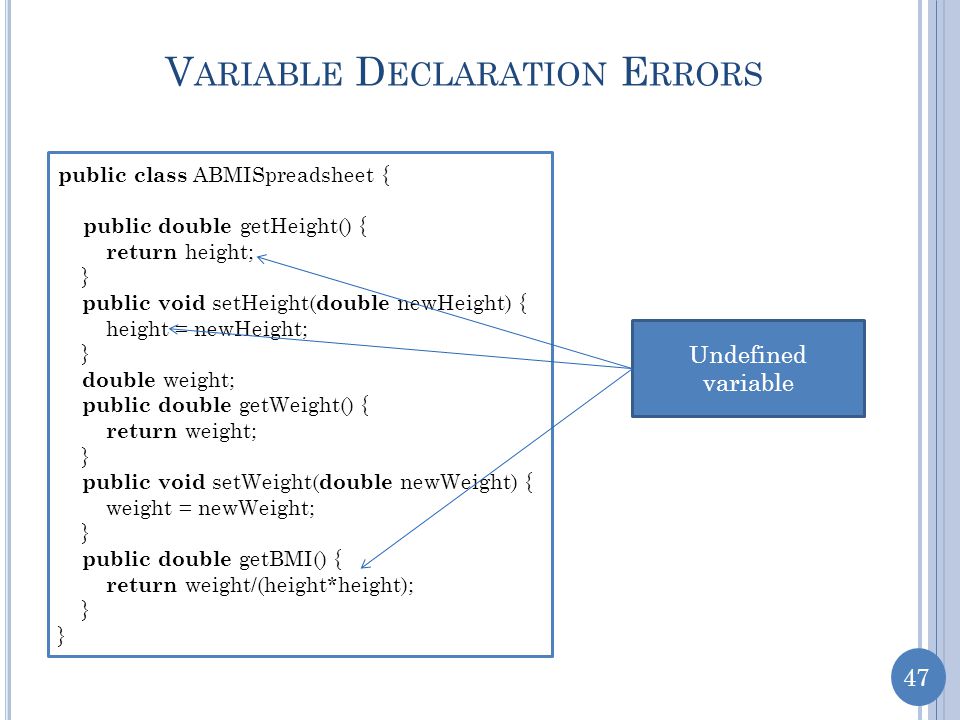 VARIABLE DECLARATION ERRORS

public class ABMISpreadsheet {

public double getHeight() {
return height;
}
public void setHeight(double newHeight) {
height = newHeight;
}
double weight;
public double getWeight() {
return weight;
}
public void setWeight(double newWeight) {
weight = newWeight;
}
public double getBMI() {
return weight/(height*height);
}
}

Undefined variable

47